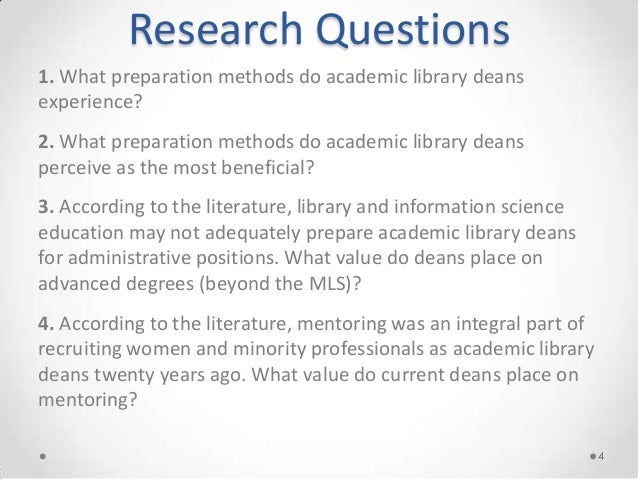 Research Questions

1. What preparation methods do academic library deans experience?

2. What preparation methods do academic library deans perceive as the most beneficial?

3. According to the literature, library and information science education may not adequately prepare academic library deans for administrative positions. What value do deans place on advanced degrees (beyond the MLS)?

4. According to the literature, mentoring was an integral part of recruiting women and minority professionals as academic library deans twenty years ago. What value do current deans place on mentoring?

4